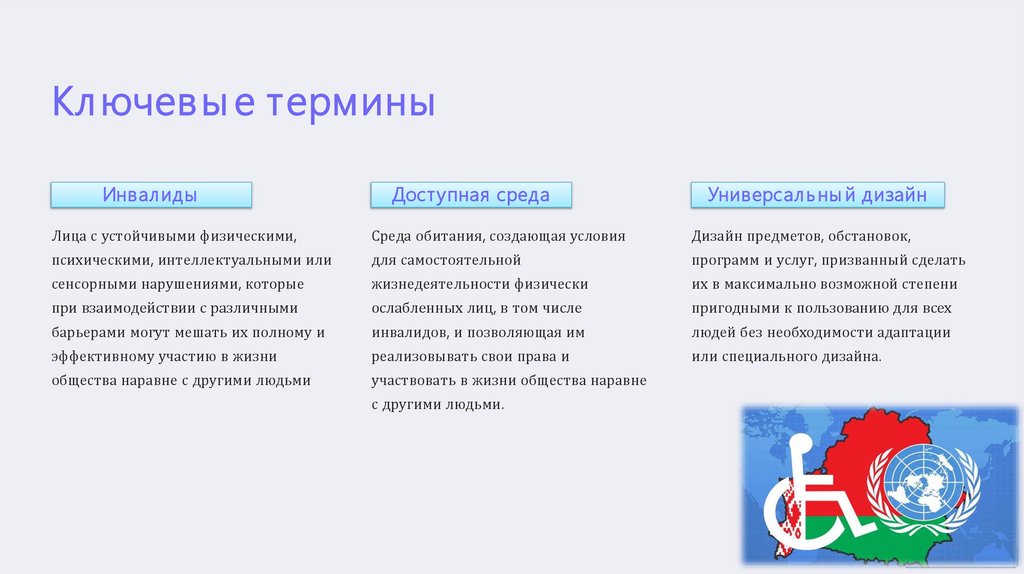 Ключевые термины

Инвалиды

Лица с устойчивыми физическими, психическими, интеллектуальными или сенсорными нарушениями, которые при взаимодействии с различными барьерами могут мешать их полному и эффективному участию в жизни общества наравне с другими людьми

Доступная среда

Среда обитания, создающая условия для самостоятельной жизнедеятельности физически ослабленных лиц, в том числе инвалидов, и позволяющая им реализовывать свои права и участвовать в жизни общества наравне с другими людьми.

Универсальный дизайн

Дизайн предметов, обстановок, программ и услуг, призванный сделать их в максимально возможной степени пригодными к пользованию для всех людей без необходимости адаптации или специального дизайна.